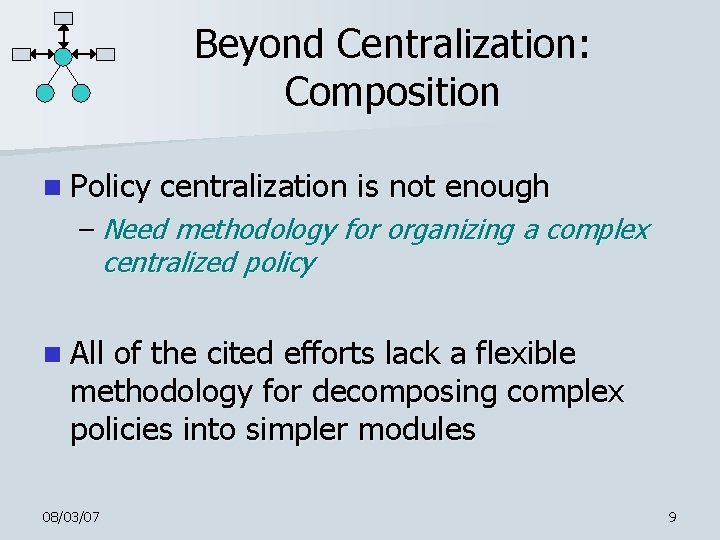 Beyond Centralization: Composition

Policy centralization is not enough

– Need methodology for organizing a complex centralized policy

All of the cited efforts lack a flexible methodology for decomposing complex policies into simpler modules

08/03/07

9